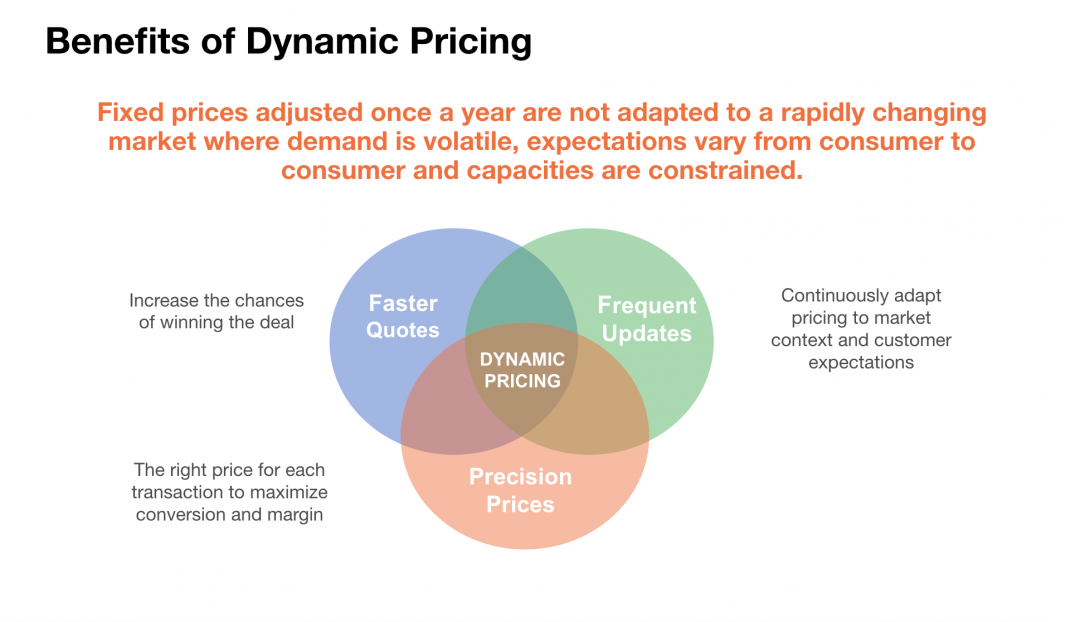 Benefits of Dynamic Pricing

Fixed prices adjusted once a year are not adapted to a rapidly changing market where demand is volatile, expectations vary from consumer to consumer and capacities are constrained.

Increase the chances of winning the deal

Faster Quotes

Frequent Updates

Continuously adapt pricing to market context and customer expectations

DYNAMIC PRICING

The right price for each transaction to maximize conversion and margin

Precision Prices